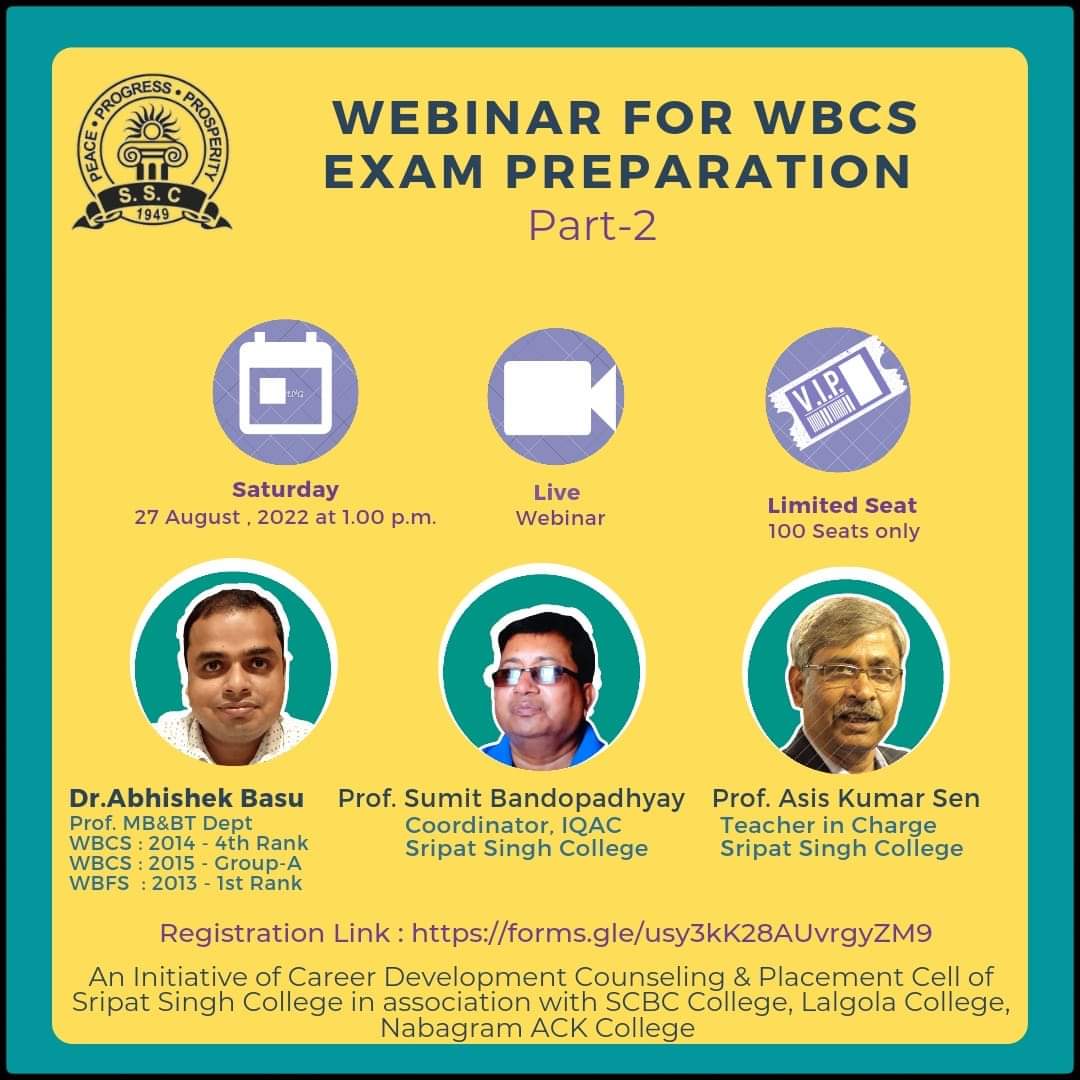 PEACE • PROGRESS • PROSPERITY
S. S. C
1949

WEBINAR FOR WBCS EXAM PREPARATION
Part-2

V.I.P.

Saturday
27 August , 2022 at 1.00 p.m.

Live
Webinar

Limited Seat
100 Seats only

Dr.Abhishek Basu
Prof. MB&BT Dept
WBCS : 2014 - 4th Rank
WBCS : 2015 - Group-A
WBFS : 2013 - 1st Rank

Prof. Sumit Bandopadhyay
Coordinator, IQAC
Sripat Singh College

Prof. Asis Kumar Sen
Teacher in Charge
Sripat Singh College

Registration Link : https://forms.gle/usy3kK28AUvrgyZM9

An Initiative of Career Development Counseling & Placement Cell of Sripat Singh College in association with SCBC College, Lalgola College, Nabagram ACK College